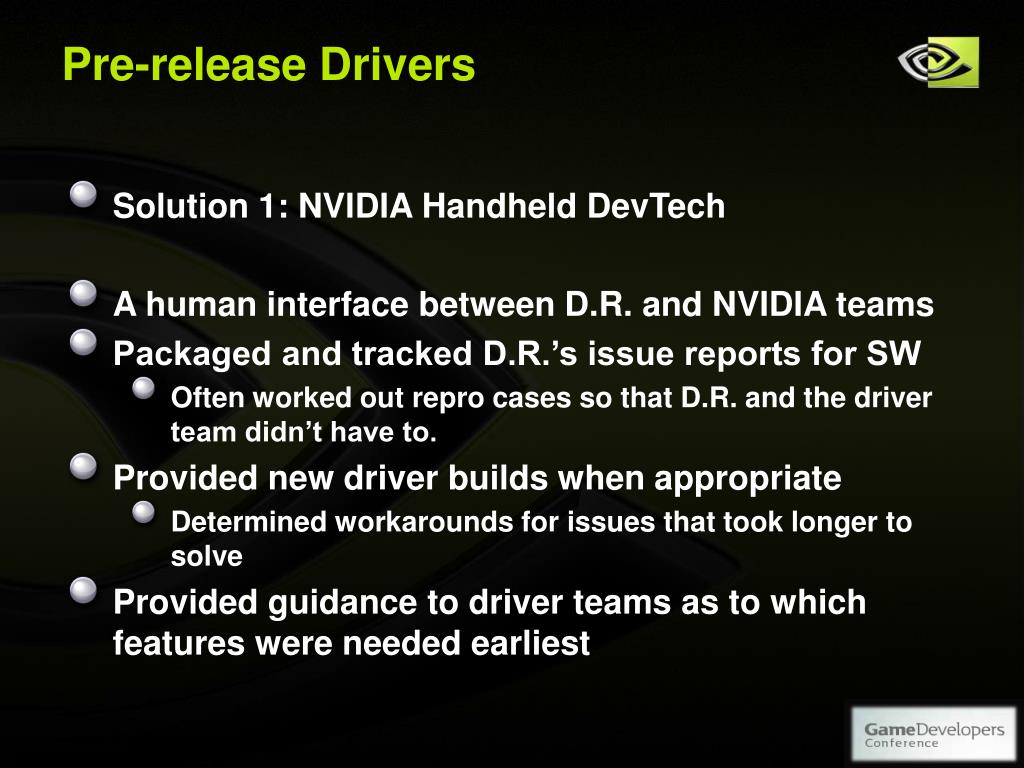 Pre-release Drivers

Solution 1: NVIDIA Handheld DevTech

A human interface between D.R. and NVIDIA teams

Packaged and tracked D.R.’s issue reports for SW

Often worked out repro cases so that D.R. and the driver team didn’t have to.

Provided new driver builds when appropriate

Determined workarounds for issues that took longer to solve

Provided guidance to driver teams as to which features were needed earliest

GameDevelopers Conference